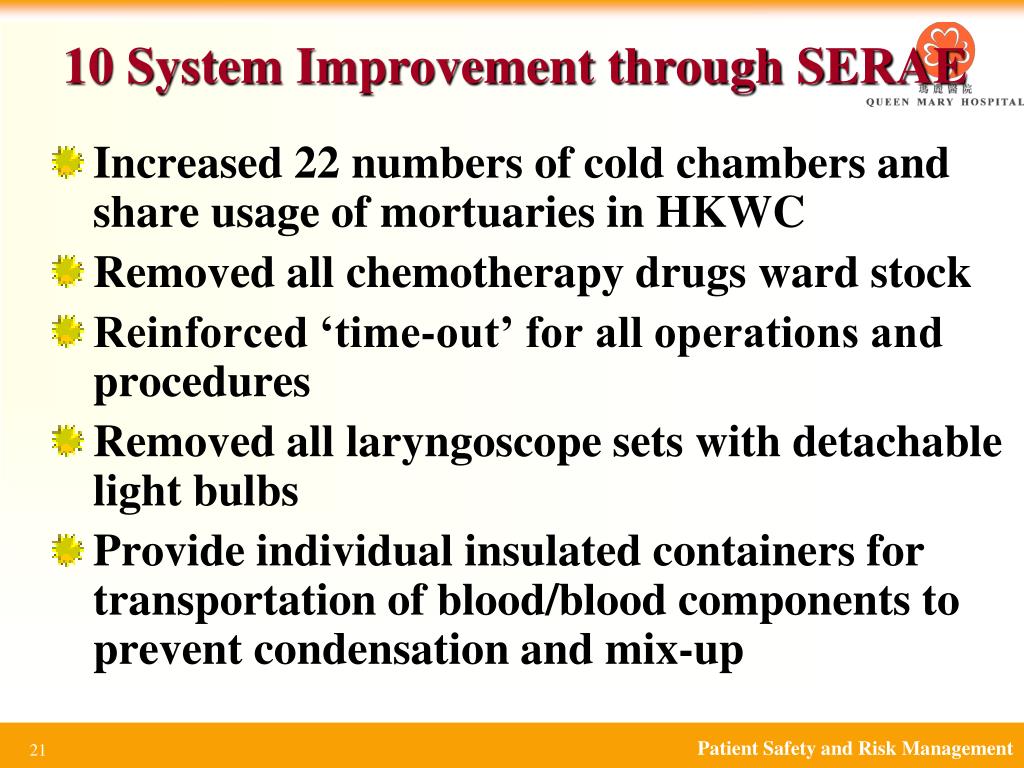 10 System Improvement through SERAE

瑪麗醫院
QUEEN MARY HOSPITAL

Increased 22 numbers of cold chambers and share usage of mortuaries in HKWC

Removed all chemotherapy drugs ward stock

Reinforced ‘time-out’ for all operations and procedures

Removed all laryngoscope sets with detachable light bulbs

Provide individual insulated containers for transportation of blood/blood components to prevent condensation and mix-up

21

Patient Safety and Risk Management